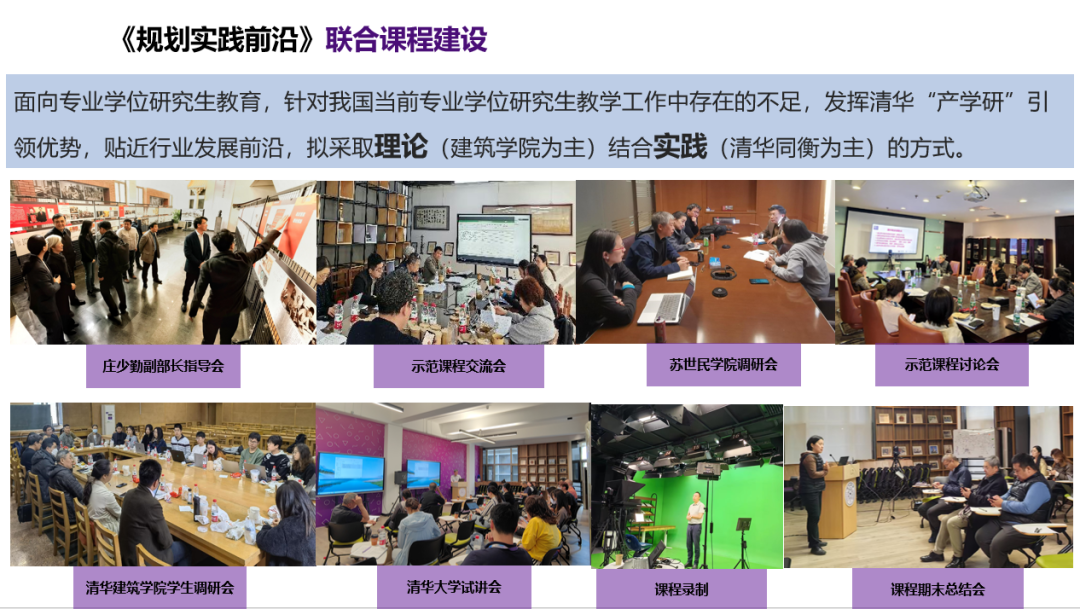 《规划实践前沿》联合课程建设

面向专业学位研究生教育，针对我国当前专业学位研究生教学工作中存在的不足，发挥清华“产学研”引领优势，贴近行业发展前沿，拟采取理论（建筑学院为主）结合实践（清华同衡为主）的方式。

庄少勤副部长指导会

示范课程交流会

苏世民学院调研会

示范课程讨论会

清华建筑学院学生调研会

清华大学试讲会

课程录制

课程期末总结会